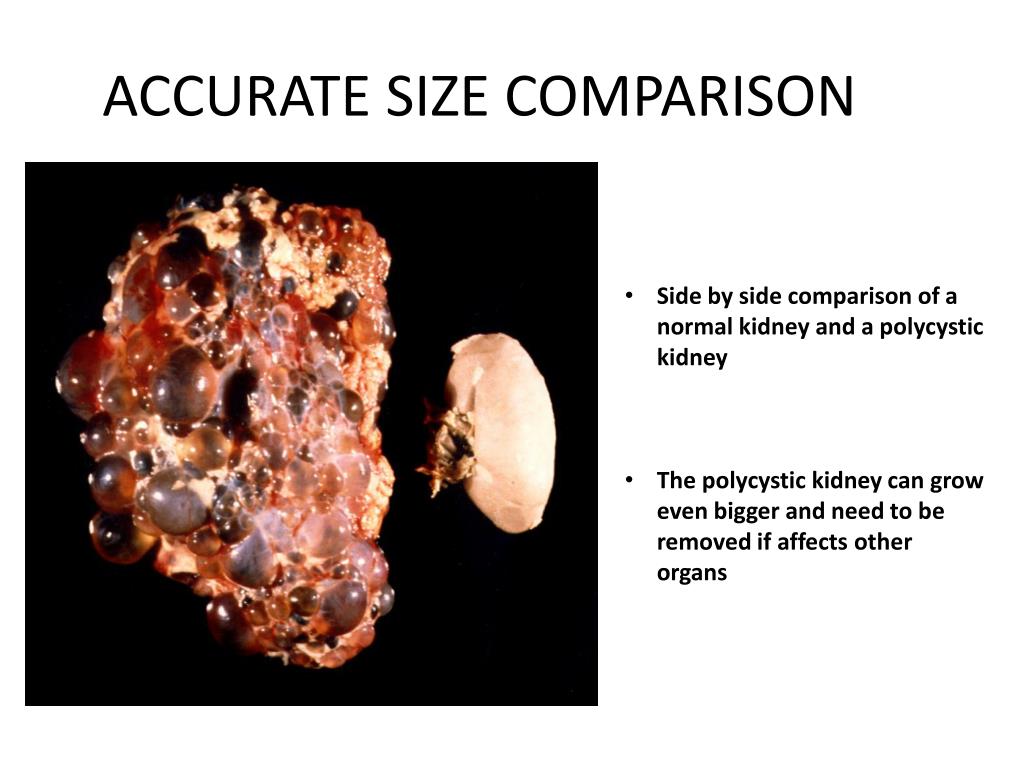 ACCURATE SIZE COMPARISON

• Side by side comparison of a normal kidney and a polycystic kidney

• The polycystic kidney can grow even bigger and need to be removed if affects other organs